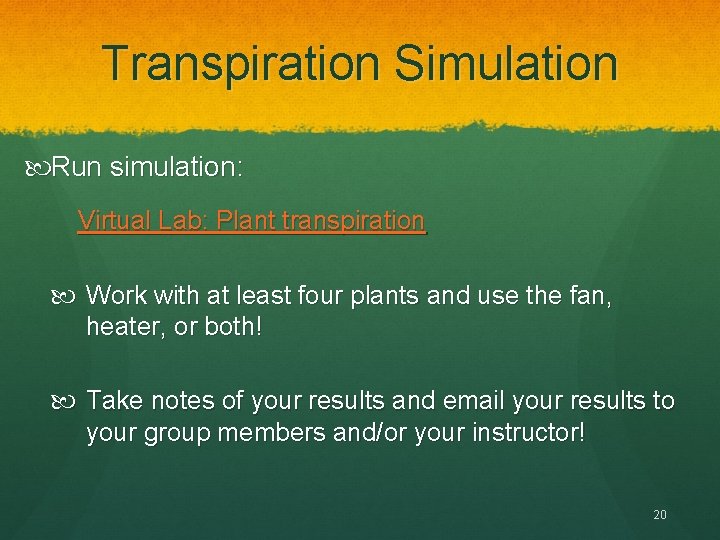 Transpiration Simulation

Run simulation:

Virtual Lab: Plant transpiration

Work with at least four plants and use the fan, heater, or both!

Take notes of your results and email your results to your group members and/or your instructor!

20